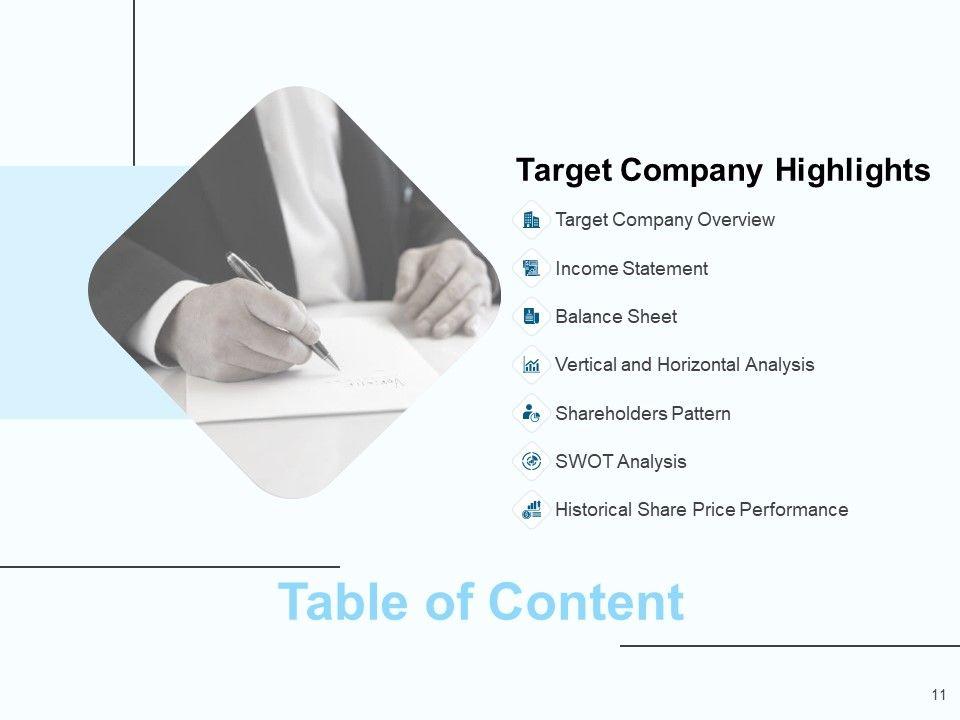 Target Company Highlights

Target Company Overview

Income Statement

Balance Sheet

Vertical and Horizontal Analysis

Shareholders Pattern

SWOT Analysis

Historical Share Price Performance

Table of Content

11